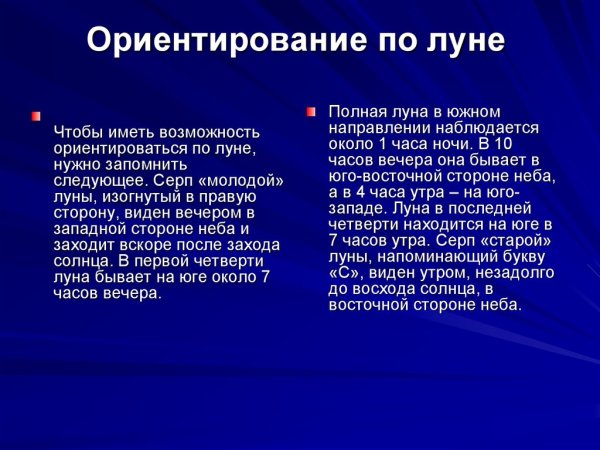 Ориентирование по луне

Чтобы иметь возможность ориентироваться по луне, нужно запомнить следующее. Серп «молодой» луны, изогнутый в правую сторону, виден вечером в западной стороне неба и заходит вскоре после захода солнца. В первой четверти луна бывает на юге около 7 часов вечера.

Полная луна в южном направлении наблюдается около 1 часа ночи. В 10 часов вечера она бывает в юго-восточной стороне неба, а в 4 часа утра – на юго-западе. Луна в последней четверти находится на юге в 7 часов утра. Серп «старой» луны, напоминающий букву «С», виден утром, незадолго до восхода солнца, в восточной стороне неба.